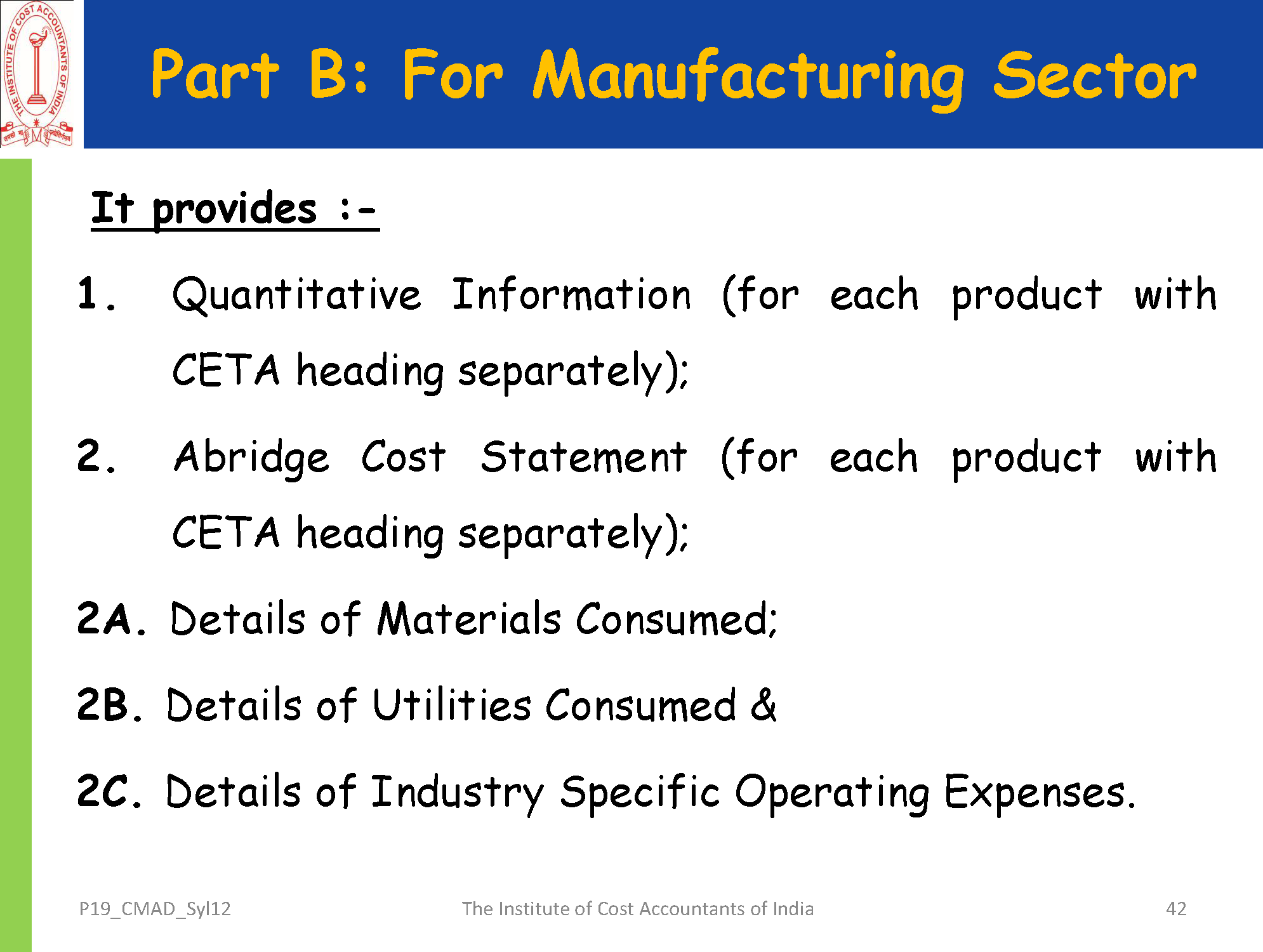 THE INSTITUTE OF COST ACCOUNTANTS OF INDIA

Part B: For Manufacturing Sector

It provides :-

1. Quantitative Information (for each product with CETA heading separately);

2. Abridge Cost Statement (for each product with CETA heading separately);

2A. Details of Materials Consumed;

2B. Details of Utilities Consumed &

2C. Details of Industry Specific Operating Expenses.

P19_CMAD_Syl12 The Institute of Cost Accountants of India 42